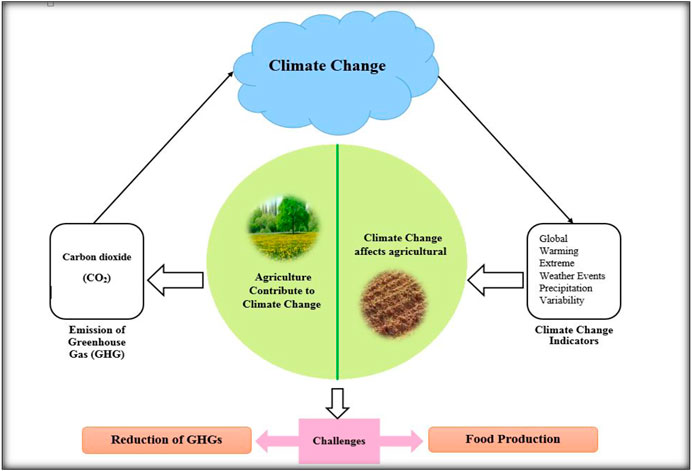 Climate Change

Carbon dioxide

($CO_2$)

Emission of Greenhouse Gas (GHG)

Agriculture Contribute to Climate Change

Climate Change affects agricultural

Global Warming Extreme Weather Events Precipitation Variability

Climate Change Indicators

Reduction of GHGs

Challenges

Food Production